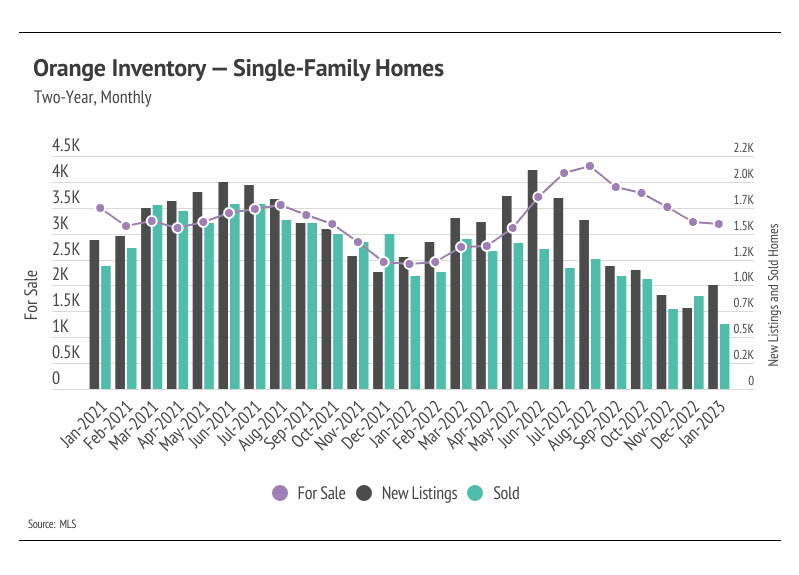 Orange Inventory — Single-Family Homes
Two-Year, Monthly

For Sale
4.5K
4K
3.5K
3K
2.5K
2K
1.5K
1K
0.5K
0

New Listings and Sold Homes
2.2K
2.0K
1.7K
1.5K
1.2K
1.0K
0.7K
0.5K
0.2K
0

Jan-2021
Feb-2021
Mar-2021
Apr-2021
May-2021
Jun-2021
Jul-2021
Aug-2021
Sep-2021
Oct-2021
Nov-2021
Dec-2021
Jan-2022
Feb-2022
Mar-2022
Apr-2022
May-2022
Jun-2022
Jul-2022
Aug-2022
Sep-2022
Oct-2022
Nov-2022
Dec-2022
Jan-2023

For Sale New Listings Sold

Source: MLS